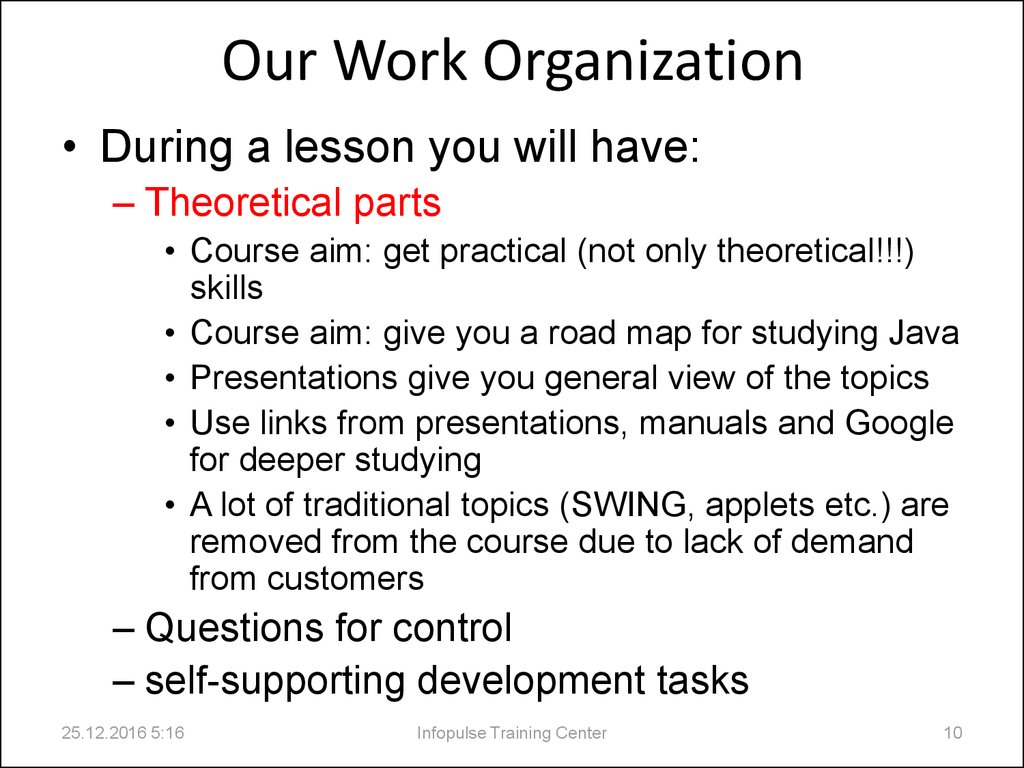 Our Work Organization

• During a lesson you will have:

– Theoretical parts

• Course aim: get practical (not only theoretical!!!) skills

• Course aim: give you a road map for studying Java

• Presentations give you general view of the topics

• Use links from presentations, manuals and Google for deeper studying

• A lot of traditional topics (SWING, applets etc.) are removed from the course due to lack of demand from customers

– Questions for control

– self-supporting development tasks

25.12.2016 5:16

Infopulse Training Center

10